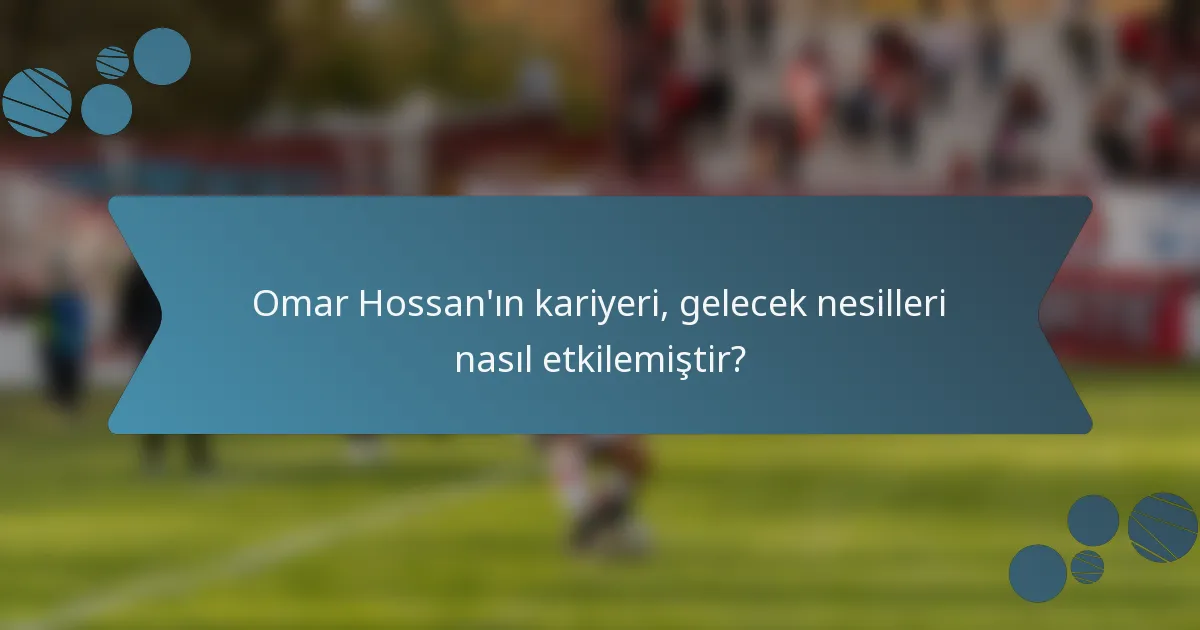 Omar Hossan'ın kariyeri, gelecek nesilleri nasıl etkilemiştir?